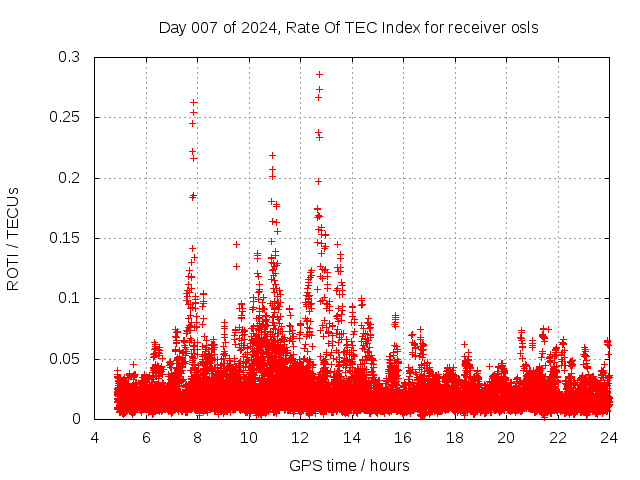 Day 007 of 2024, Rate Of TEC Index for receiver osls

ROTI / TECUs

0.3
0.25
0.2
0.15
0.1
0.05
0

4 6 8 10 12 14 16 18 20 22 24

GPS time / hours